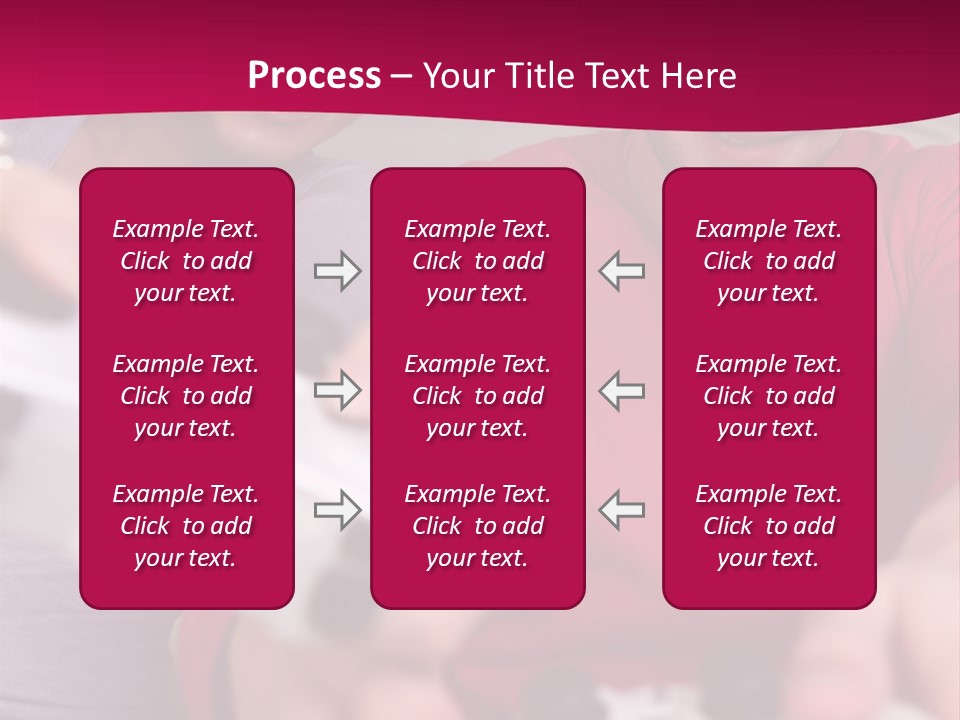 Process – Your Title Text Here

Example Text. Click to add your text.

Example Text. Click to add your text.

Example Text. Click to add your text.

Example Text. Click to add your text.

Example Text. Click to add your text.

Example Text. Click to add your text.

Example Text. Click to add your text.

Example Text. Click to add your text.

Example Text. Click to add your text.